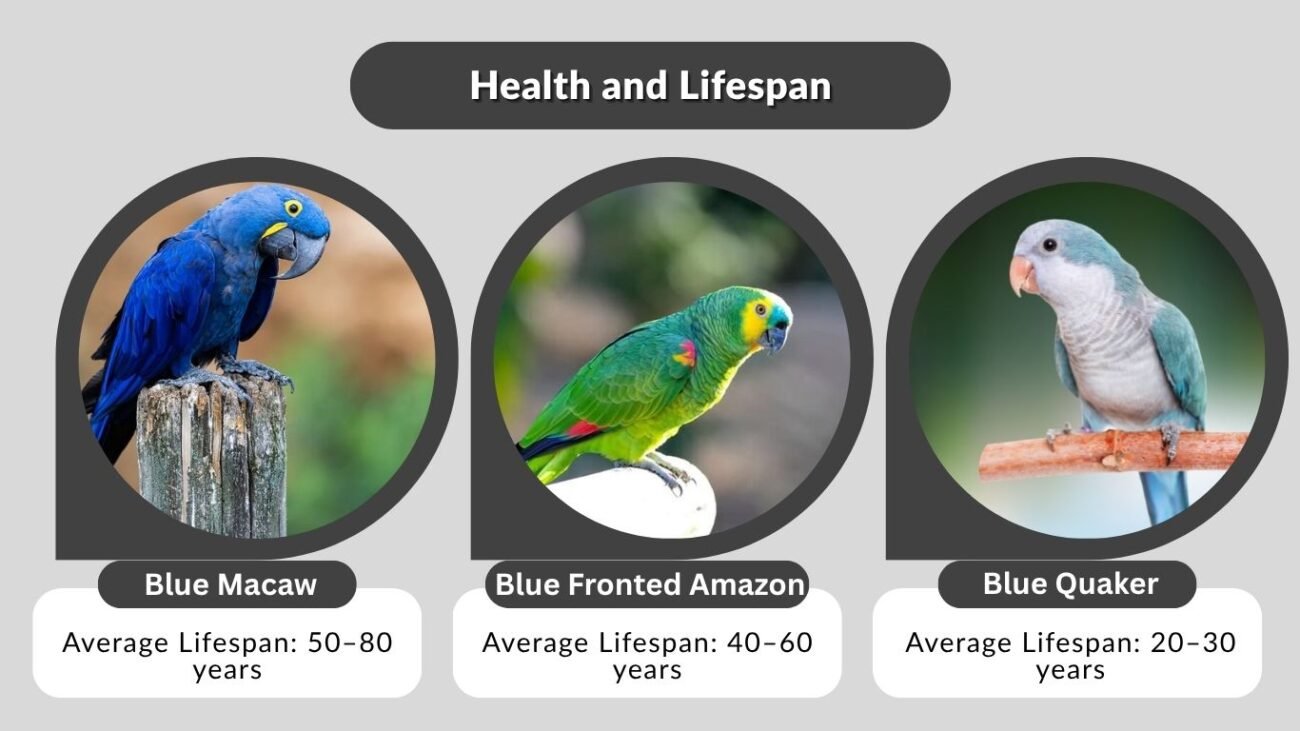 Health and Lifespan

Blue Macaw

Average Lifespan: 50–80 years

Blue Fronted Amazon

Average Lifespan: 40–60 years

Blue Quaker

Average Lifespan: 20–30 years